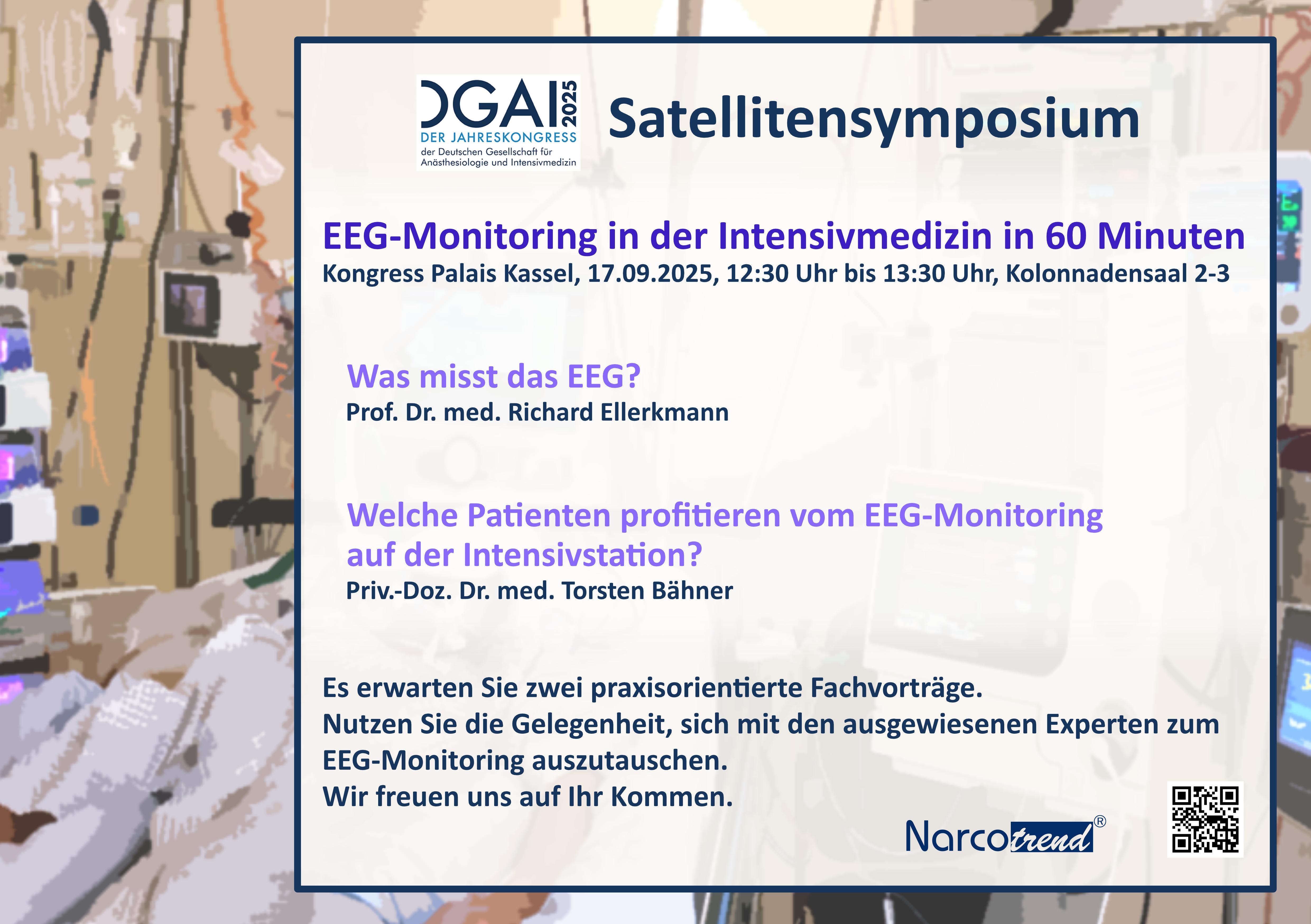 DGAI 2025
DER JAHRESKONGRESS
der Deutschen Gesellschaft für Anästhesiologie und Intensivmedizin

Satellitensymposium

EEG-Monitoring in der Intensivmedizin in 60 Minuten
Kongress Palais Kassel, 17.09.2025, 12:30 Uhr bis 13:30 Uhr, Kolonnadensaal 2-3

Was misst das EEG?
Prof. Dr. med. Richard Ellerkmann

Welche Patienten profitieren vom EEG-Monitoring auf der Intensivstation?
Priv.-Doz. Dr. med. Torsten Bähner

Es erwarten Sie zwei praxisorientierte Fachvorträge.
Nutzen Sie die Gelegenheit, sich mit den ausgewiesenen Experten zum EEG-Monitoring auszutauschen.
Wir freuen uns auf Ihr Kommen.

Narcotrend®